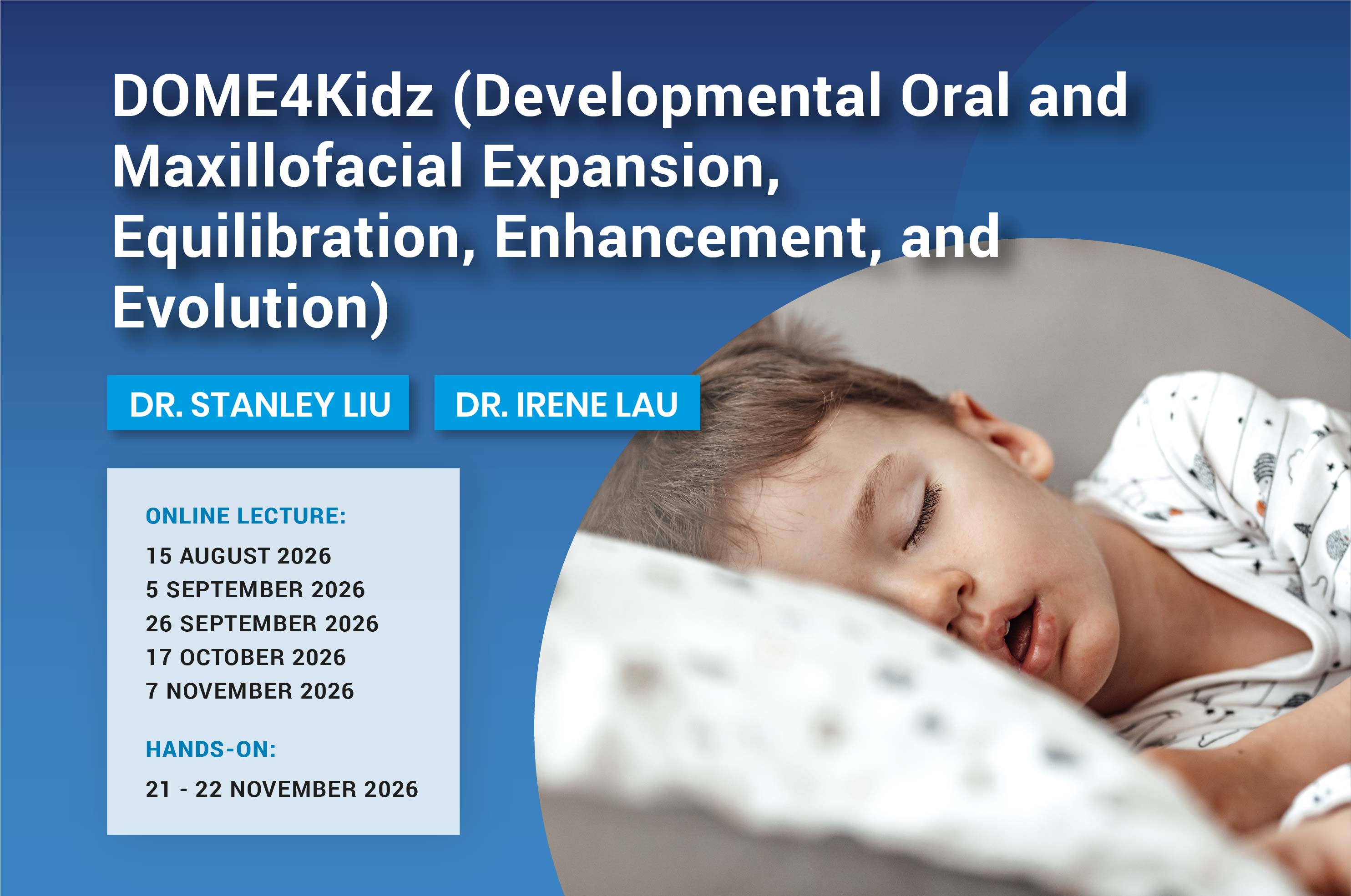 DOME4Kidz (Developmental Oral and Maxillofacial Expansion, Equilibration, Enhancement, and Evolution)

DR. STANLEY LIU

DR. IRENE LAU

ONLINE LECTURE:

15 AUGUST 2026
5 SEPTEMBER 2026
26 SEPTEMBER 2026
17 OCTOBER 2026
7 NOVEMBER 2026

HANDS-ON:

21 - 22 NOVEMBER 2026